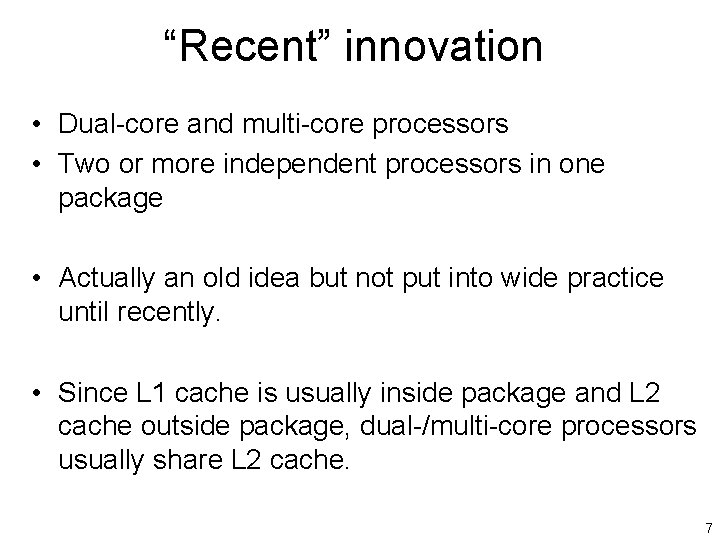 “Recent” innovation

• Dual-core and multi-core processors
• Two or more independent processors in one package

• Actually an old idea but not put into wide practice until recently.

• Since L1 cache is usually inside package and L2 cache outside package, dual-/multi-core processors usually share L2 cache.

7